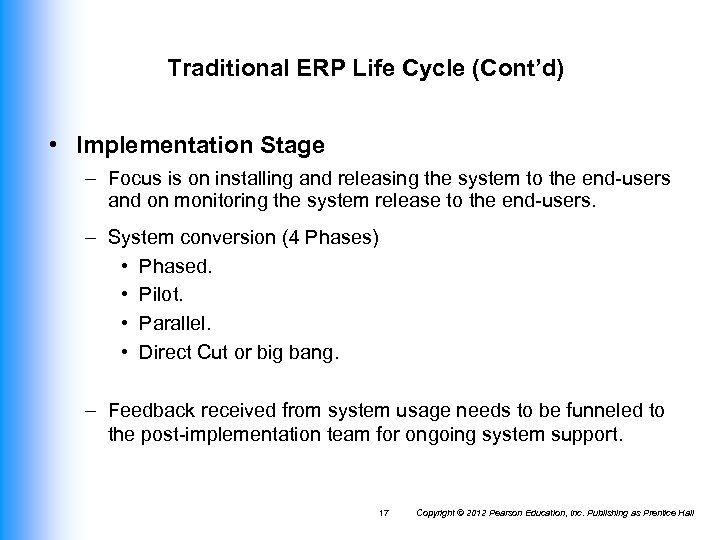 Traditional ERP Life Cycle (Cont'd)

• Implementation Stage

– Focus is on installing and releasing the system to the end-users and on monitoring the system release to the end-users.

– System conversion (4 Phases)

• Phased.

• Pilot.

• Parallel.

• Direct Cut or big bang.

– Feedback received from system usage needs to be funneled to the post-implementation team for ongoing system support.

17 Copyright © 2012 Pearson Education, Inc. Publishing as Prentice Hall